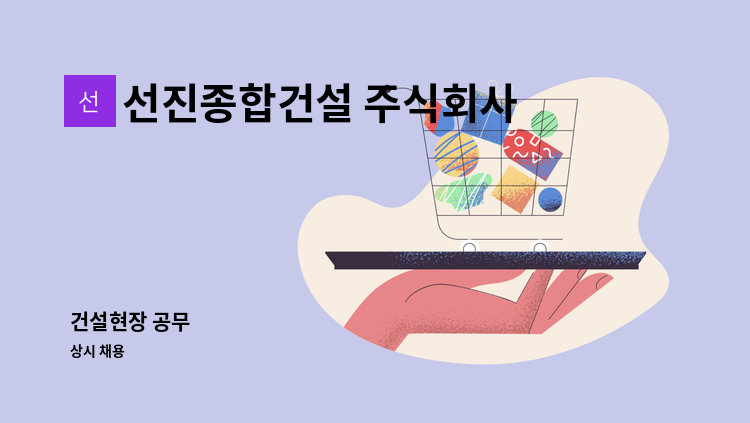 선 선진종합건설 주식회사

건설현장 공무

상시 채용